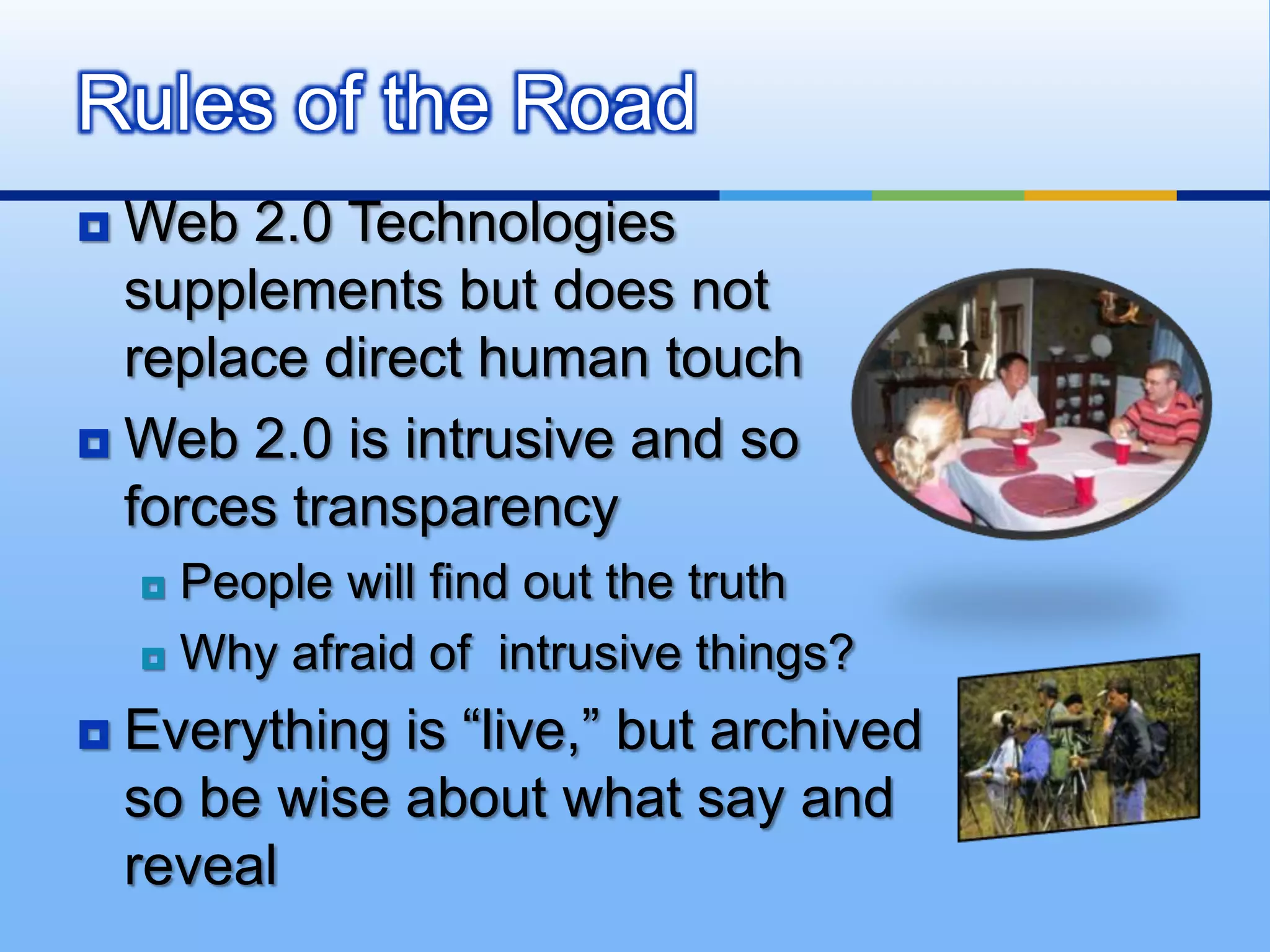 Rules of the Road

Web 2.0 Technologies supplements but does not replace direct human touch

Web 2.0 is intrusive and so forces transparency

People will find out the truth

Why afraid of  intrusive things?

Everything is “live,” but archived so be wise about what say and reveal